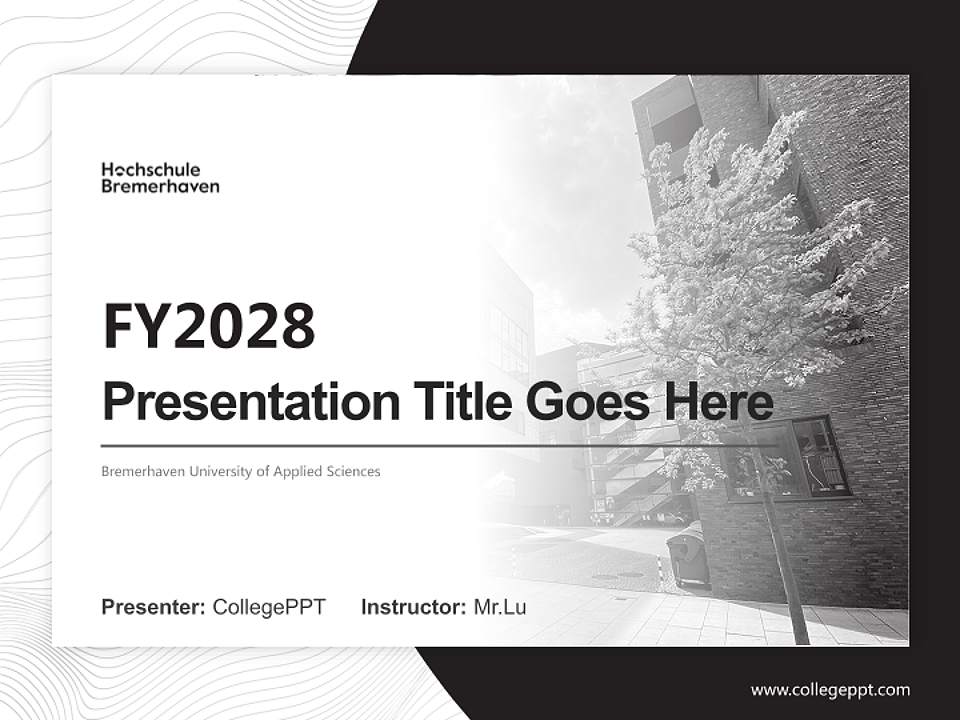 Hochschule
Bremerhaven

FY2028

Presentation Title Goes Here

Bremerhaven University of Applied Sciences

Presenter: CollegePPT Instructor: Mr.Lu

www.collegeppt.com